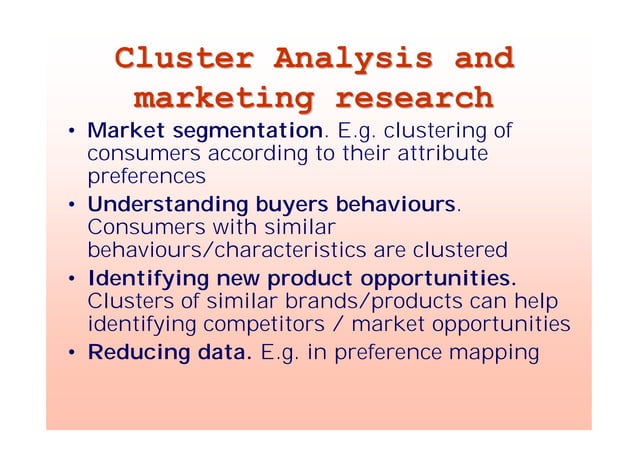 Cluster Analysis and marketing research

• Market segmentation. E.g. clustering of consumers according to their attribute preferences

• Understanding buyers behaviours. Consumers with similar behaviours/characteristics are clustered

• Identifying new product opportunities. Clusters of similar brands/products can help identifying competitors / market opportunities

• Reducing data. E.g. in preference mapping